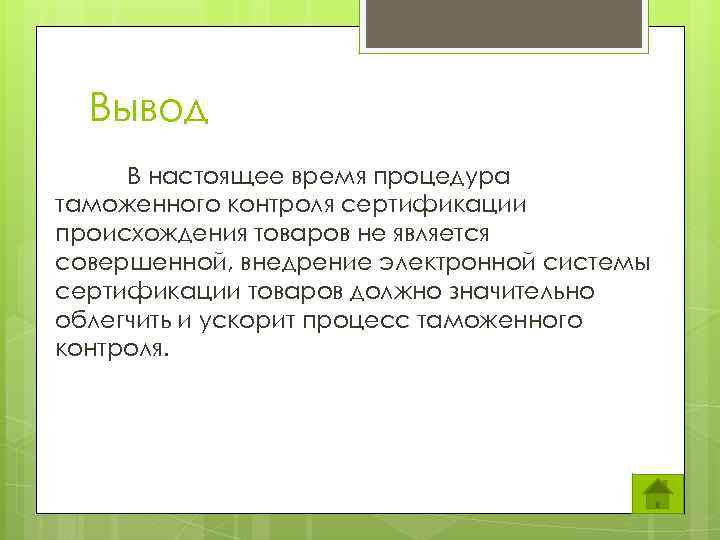 Вывод

В настоящее время процедура таможенного контроля сертификации происхождения товаров не является совершенной, внедрение электронной системы сертификации товаров должно значительно облегчить и ускорит процесс таможенного контроля.